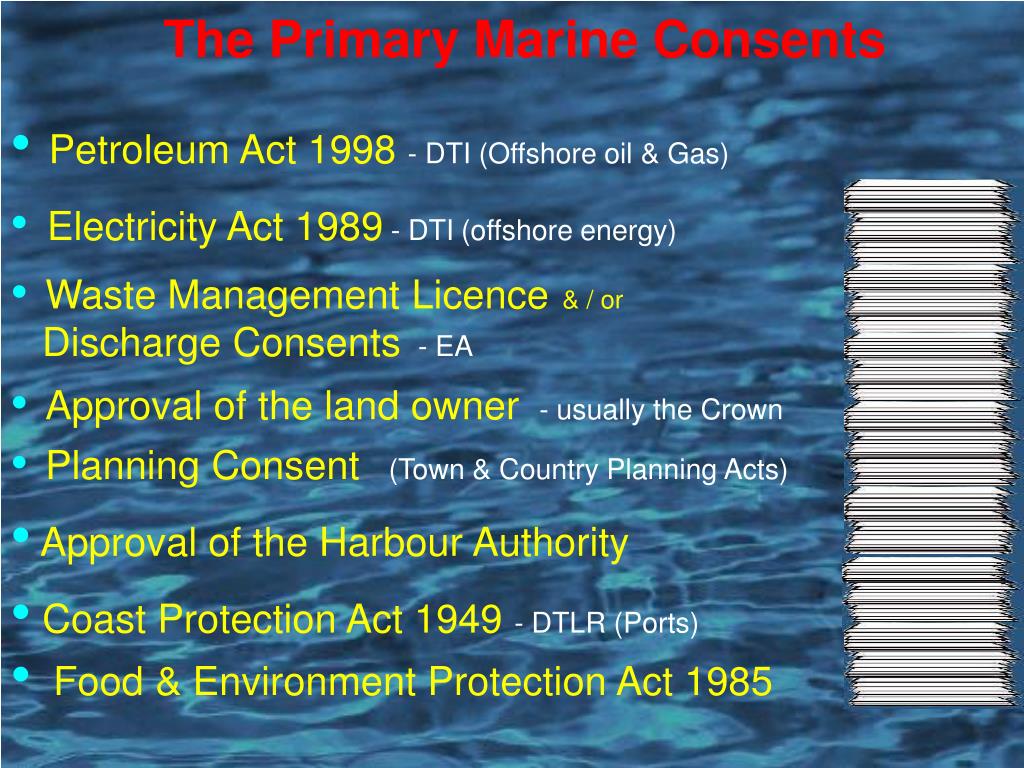 The Primary Marine Consents

• Petroleum Act 1998 - DTI (Offshore oil & Gas)

• Electricity Act 1989 - DTI (offshore energy)

• Waste Management Licence & / or Discharge Consents - EA

• Approval of the land owner - usually the Crown

• Planning Consent (Town & Country Planning Acts)

• Approval of the Harbour Authority

• Coast Protection Act 1949 - DTLR (Ports)

• Food & Environment Protection Act 1985